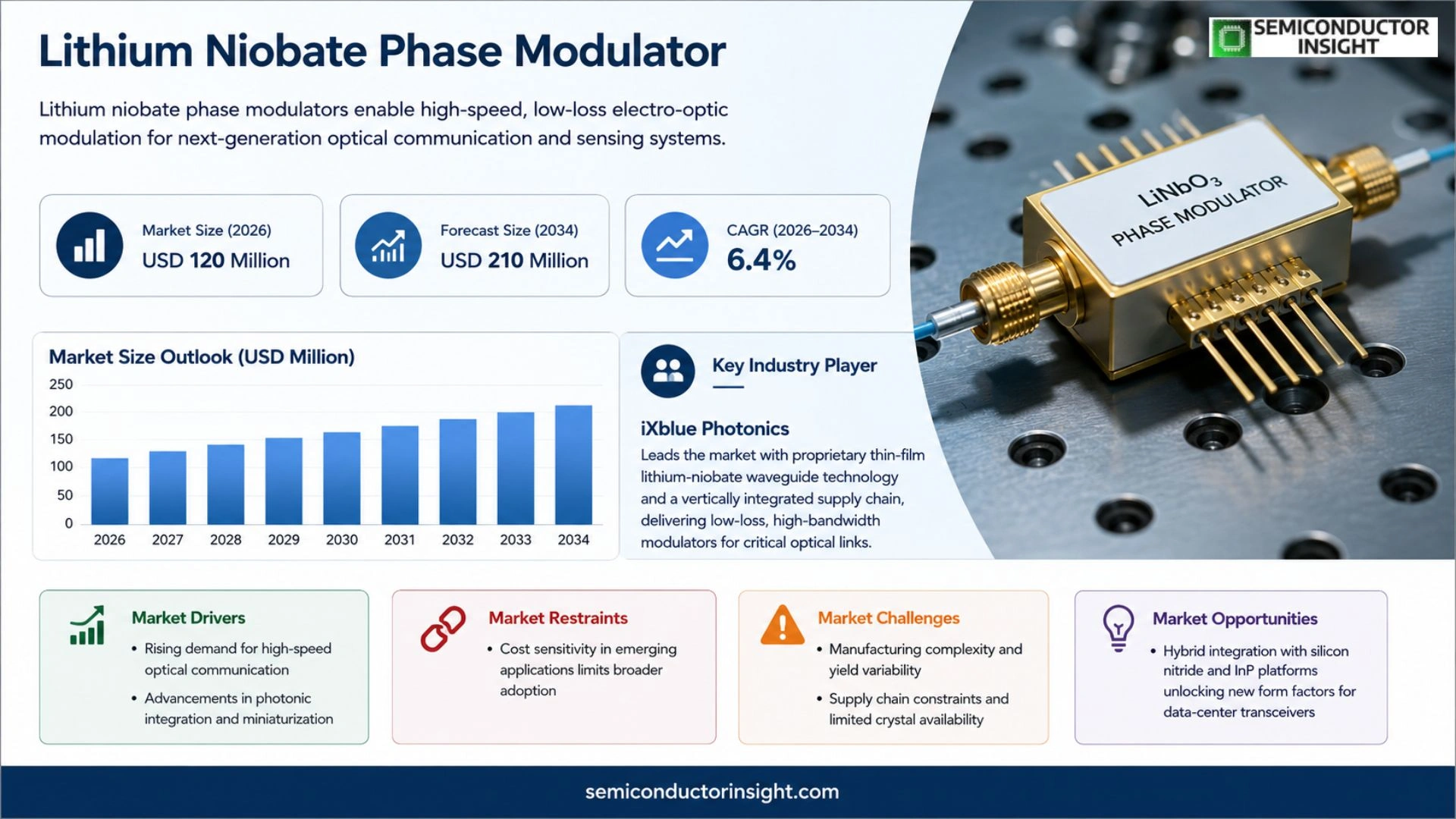 Lithium Niobate Phase Modulator

SEMICONDUCTOR INSIGHT

Lithium niobate phase modulators enable high-speed, low-loss electro-optic modulation for next-generation optical communication and sensing systems.

Market Size (2026)
USD 120 Million

Forecast Size (2034)
USD 210 Million

CAGR (2026–2034)
6.4%

$LiNbO_3$
PHASE MODULATOR

Market Size Outlook (USD Million)

250
200
150
100
50
0

2026 2027 2028 2029 2030 2031 2032 2033 2034

Key Industry Player

iXblue Photonics
Leads the market with proprietary thin-film lithium-niobate waveguide technology and a vertically integrated supply chain, delivering low-loss, high-bandwidth modulators for critical optical links.

Market Drivers
• Rising demand for high-speed optical communication
• Advancements in photonic integration and miniaturization

Market Restraints
• Cost sensitivity in emerging applications limits broader adoption

Market Challenges
• Manufacturing complexity and yield variability
• Supply chain constraints and limited crystal availability

Market Opportunities
• Hybrid integration with silicon nitride and InP platforms unlocking new form factors for data-center transceivers

semiconductorinsight.com